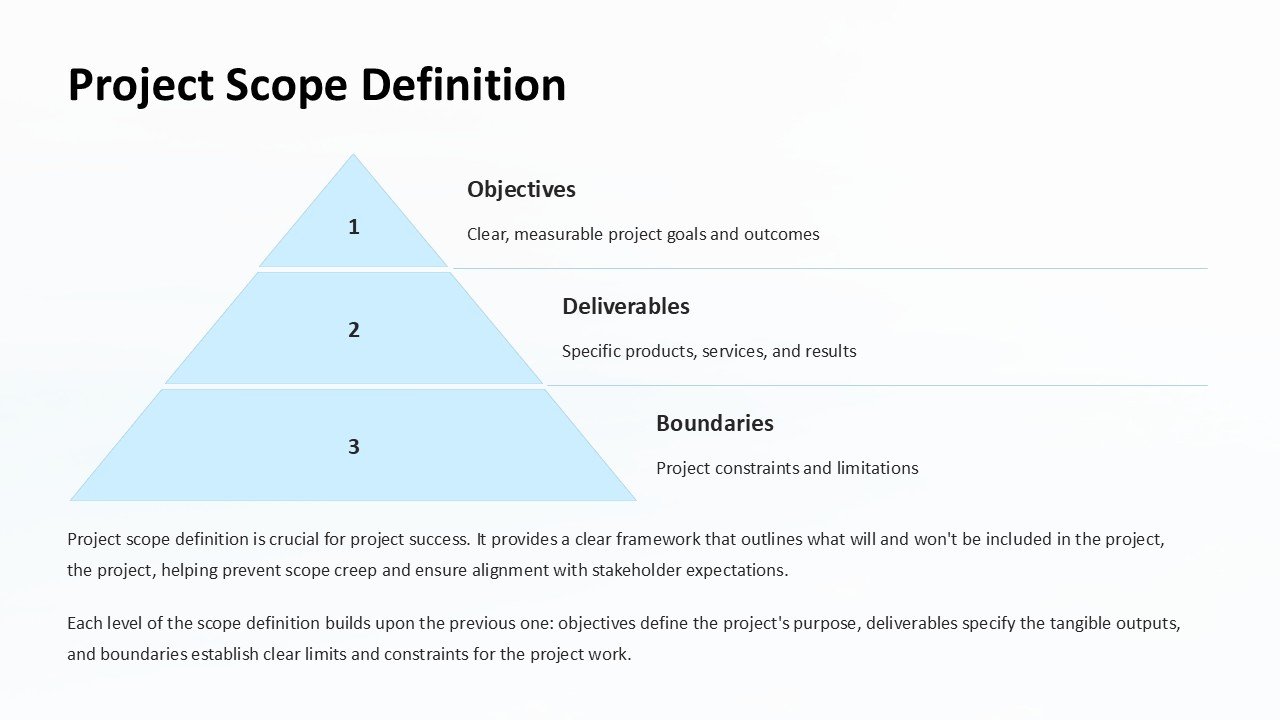 Project Scope Definition

1

Objectives

Clear, measurable project goals and outcomes

2

Deliverables

Specific products, services, and results

3

Boundaries

Project constraints and limitations

Project scope definition is crucial for project success. It provides a clear framework that outlines what will and won't be included in the project, the project, helping prevent scope creep and ensure alignment with stakeholder expectations.

Each level of the scope definition builds upon the previous one: objectives define the project's purpose, deliverables specify the tangible outputs, and boundaries establish clear limits and constraints for the project work.